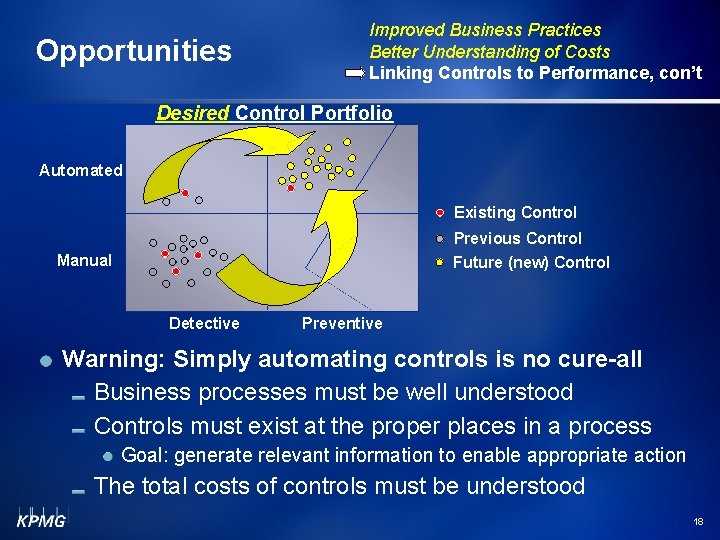 Opportunities

Improved Business Practices
Better Understanding of Costs
Linking Controls to Performance, con't

Desired Control Portfolio

Automated

Manual

Detective

Preventive

Existing Control
Previous Control
Future (new) Control

Warning: Simply automating controls is no cure-all

Business processes must be well understood

Controls must exist at the proper places in a process

Goal: generate relevant information to enable appropriate action

The total costs of controls must be understood

KPMG

18